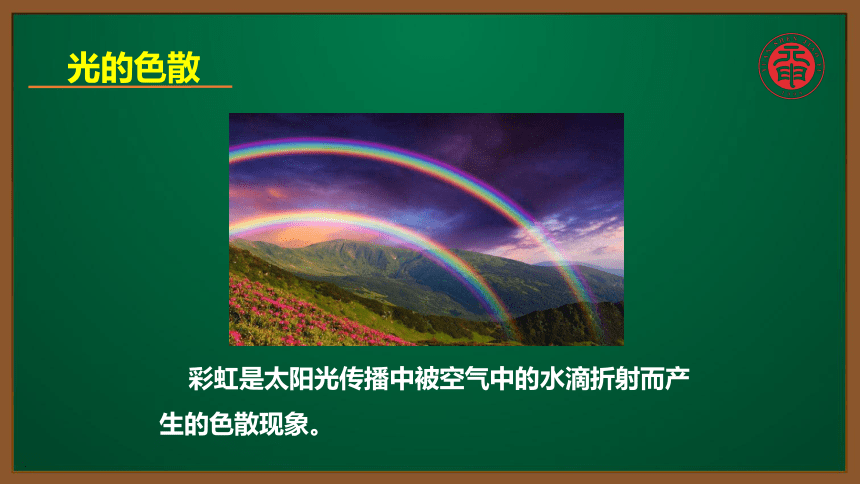 光的色散

彩虹是太阳光传播中被空气中的水滴折射而产生的色散现象。